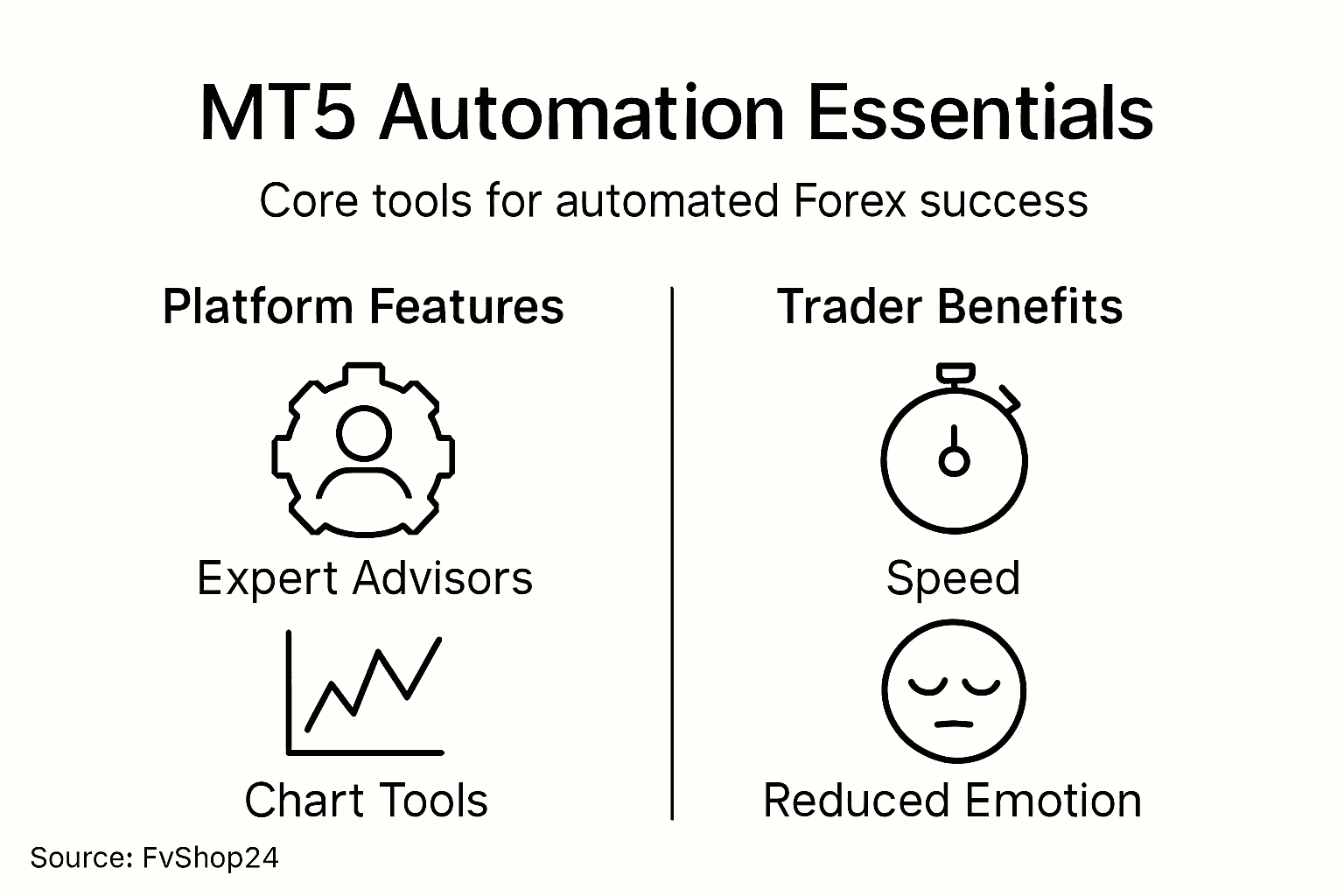 MT5 Automation Essentials

Core tools for automated Forex success

Platform Features

Expert Advisors

Chart Tools

Trader Benefits

Speed

Reduced Emotion

Source: FvShop24